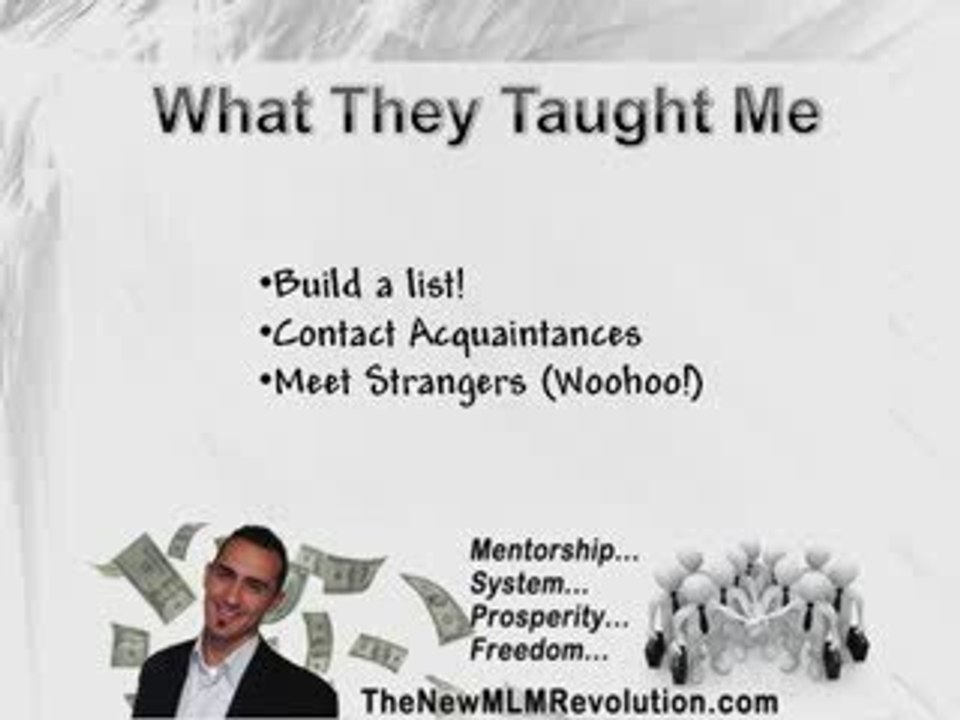 What They Taught Me

•Build a list!
•Contact Acquaintances
•Meet Strangers (Woohoo!)

Mentorship...
System...
Prosperity...
Freedom...

TheNewMLMRevolution.com